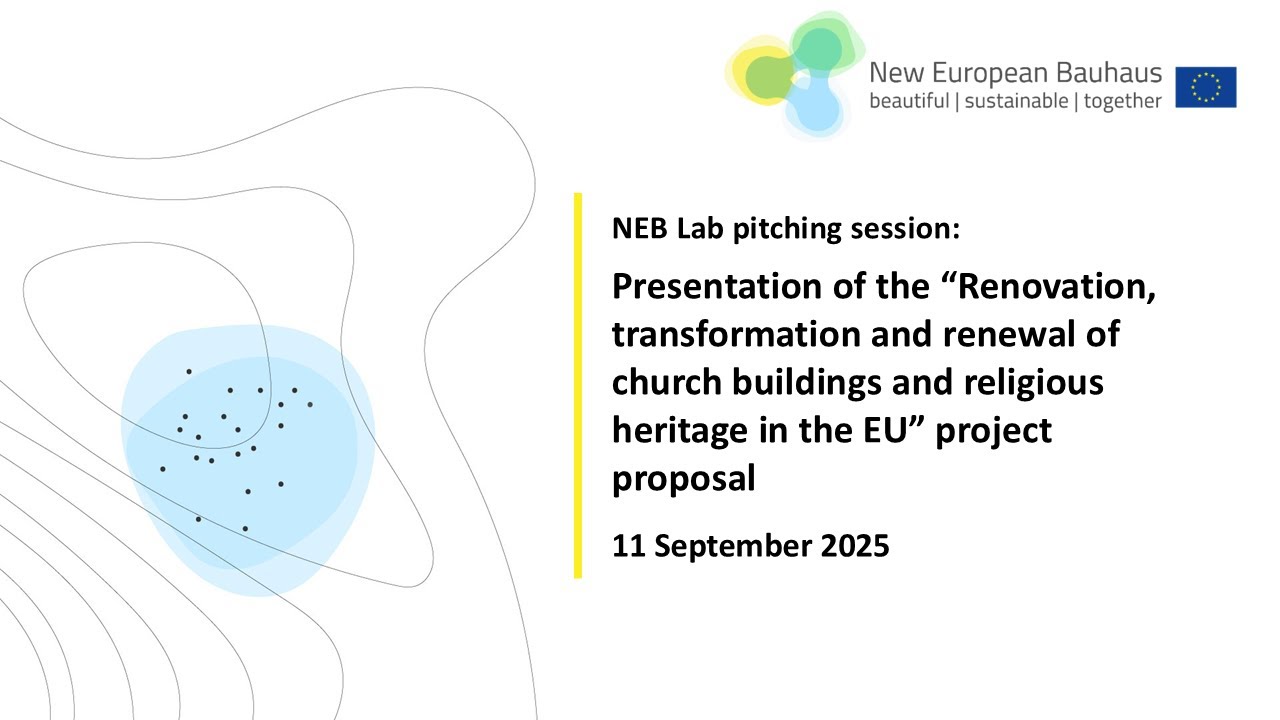 New European Bauhaus
beautiful | sustainable | together

NEB Lab pitching session:

Presentation of the "Renovation, transformation and renewal of church buildings and religious heritage in the EU" project proposal

11 September 2025